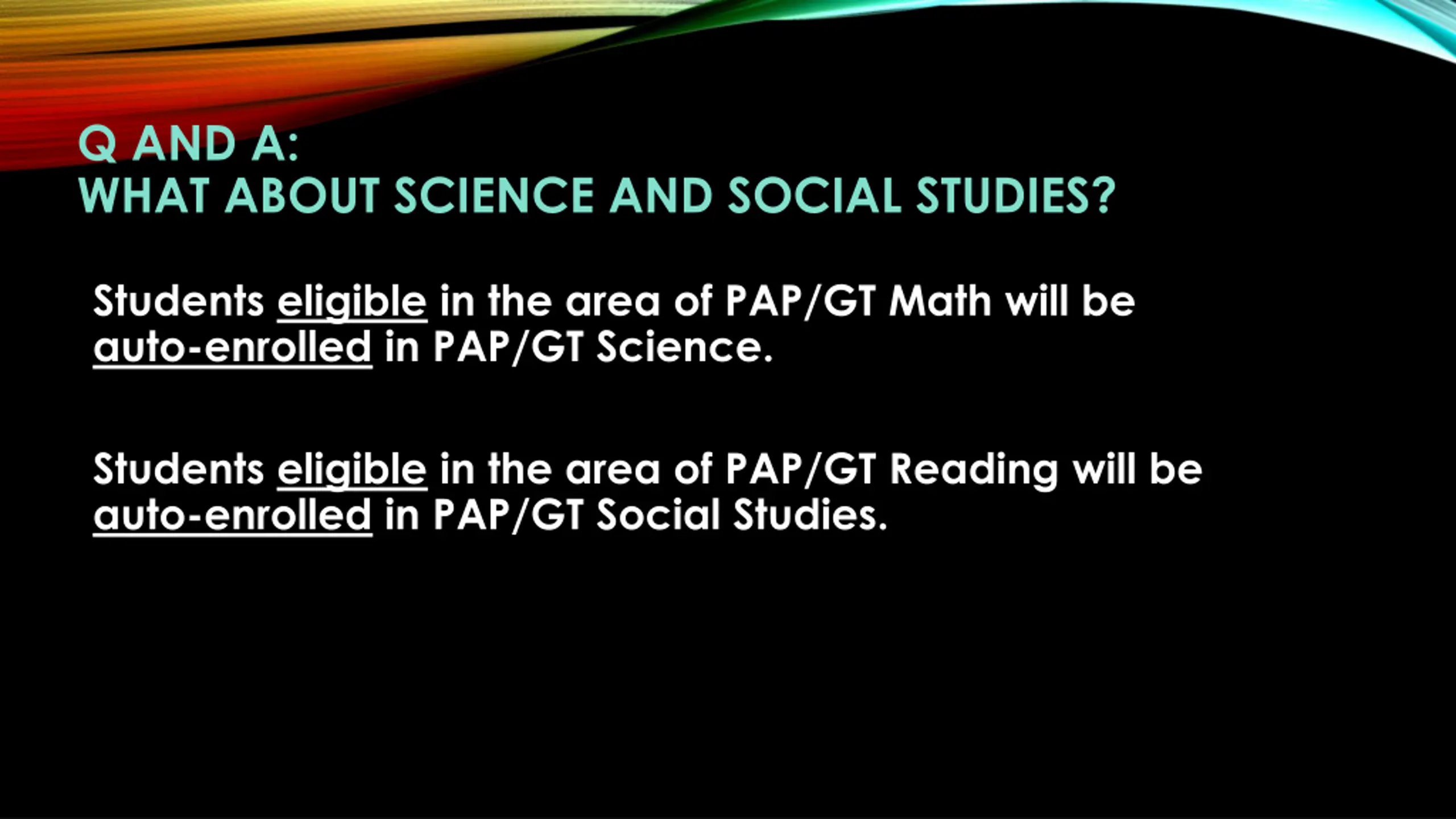 Q AND A:
WHAT ABOUT SCIENCE AND SOCIAL STUDIES?

Students eligible in the area of PAP/GT Math will be auto-enrolled in PAP/GT Science.

Students eligible in the area of PAP/GT Reading will be auto-enrolled in PAP/GT Social Studies.